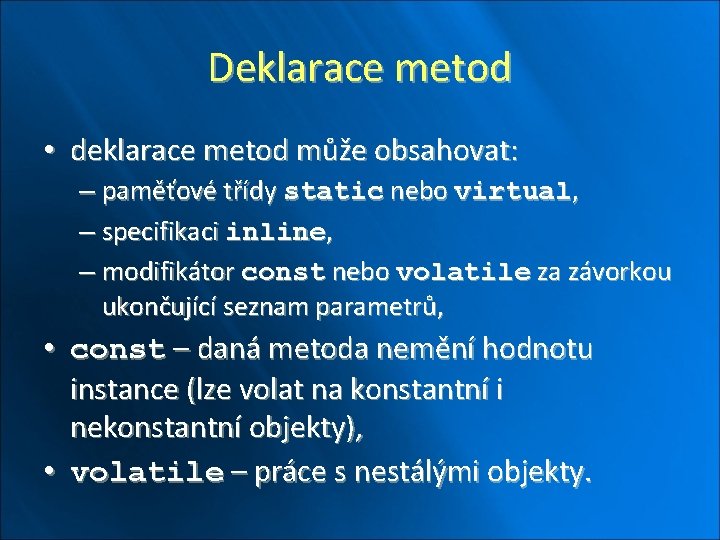 Deklarace metod

• deklarace metod může obsahovat:
– paměťové třídy static nebo virtual,
– specifikaci inline,
– modifikátor const nebo volatile za závorkou ukončující seznam parametrů,
• const – daná metoda nemění hodnotu instance (lze volat na konstantní i nekonstantní objekty),
• volatile – práce s nestálými objekty.